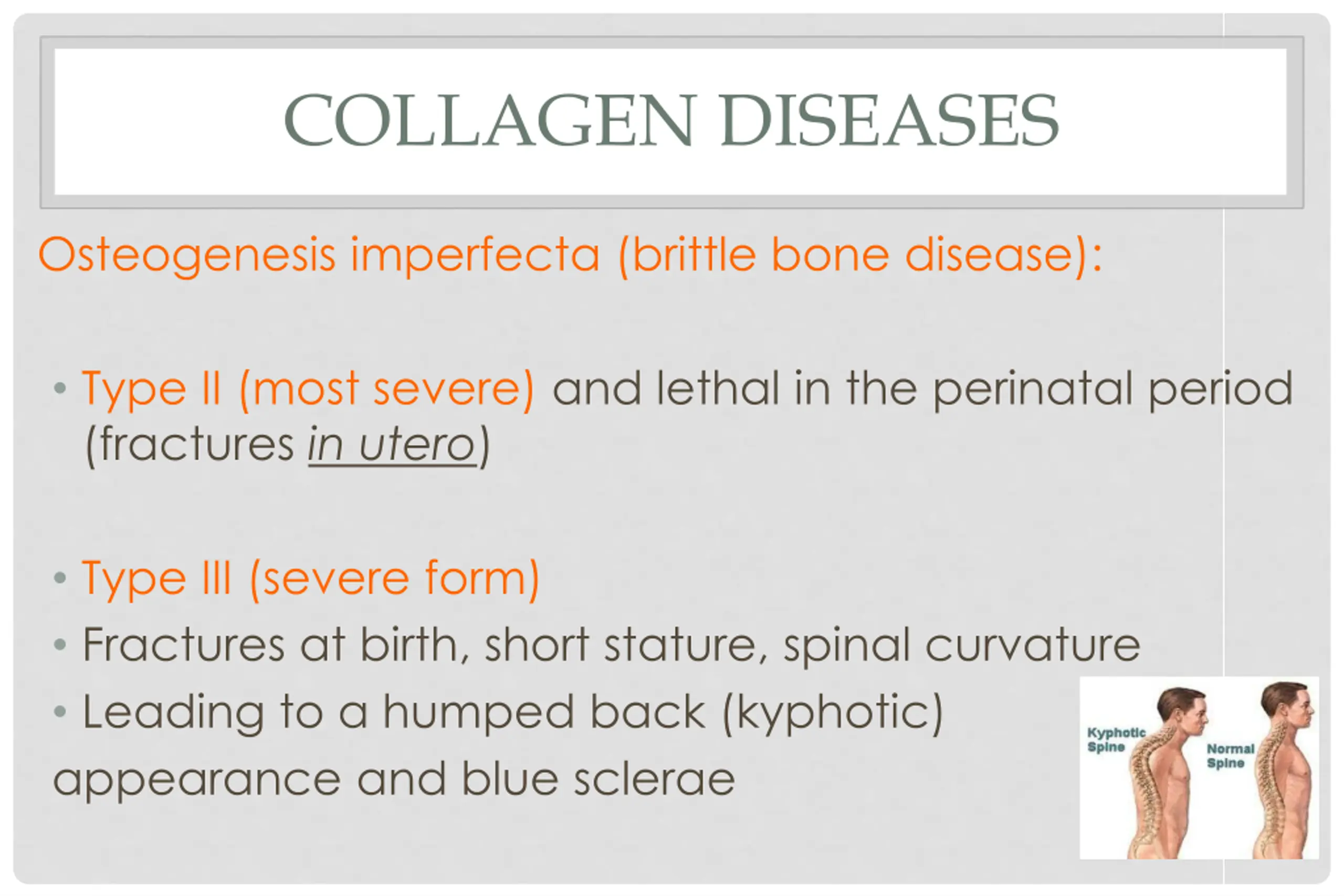 COLLAGEN DISEASES

Osteogenesis imperfecta (brittle bone disease):

• Type II (most severe) and lethal in the perinatal period (fractures in utero)

• Type III (severe form)
• Fractures at birth, short stature, spinal curvature
• Leading to a humped back (kyphotic) appearance and blue sclerae

Kyphotic Spine
Normal Spine